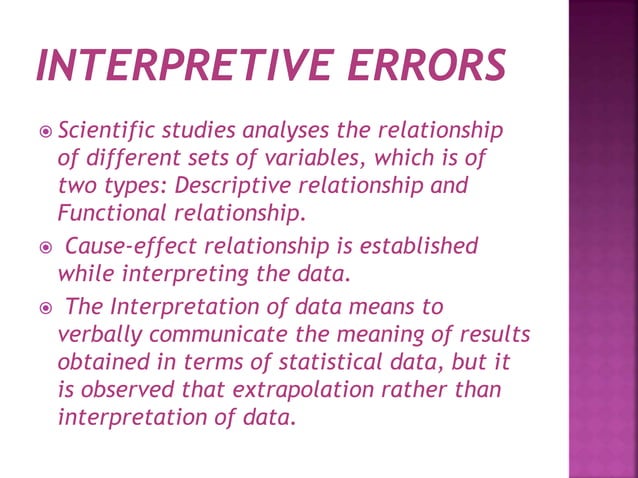 INTERPRETIVE ERRORS

Scientific studies analyses the relationship of different sets of variables, which is of two types: Descriptive relationship and Functional relationship.

Cause-effect relationship is established while interpreting the data.

The Interpretation of data means to verbally communicate the meaning of results obtained in terms of statistical data, but it is observed that extrapolation rather than interpretation of data.